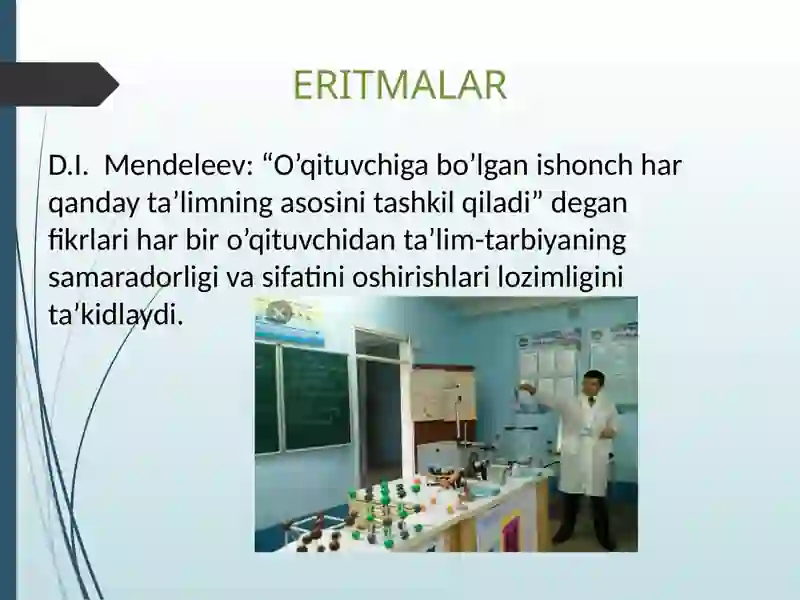 ERITMALAR

D.I. Mendeleev: “O’qituvchiga bo’lgan ishonch har qanday ta’limning asosini tashkil qiladi” degan fikrlari har bir o’qituvchidan ta’lim-tarbiyaning samaradorligi va sifatini oshirishlari lozimligini ta’kidlaydi.